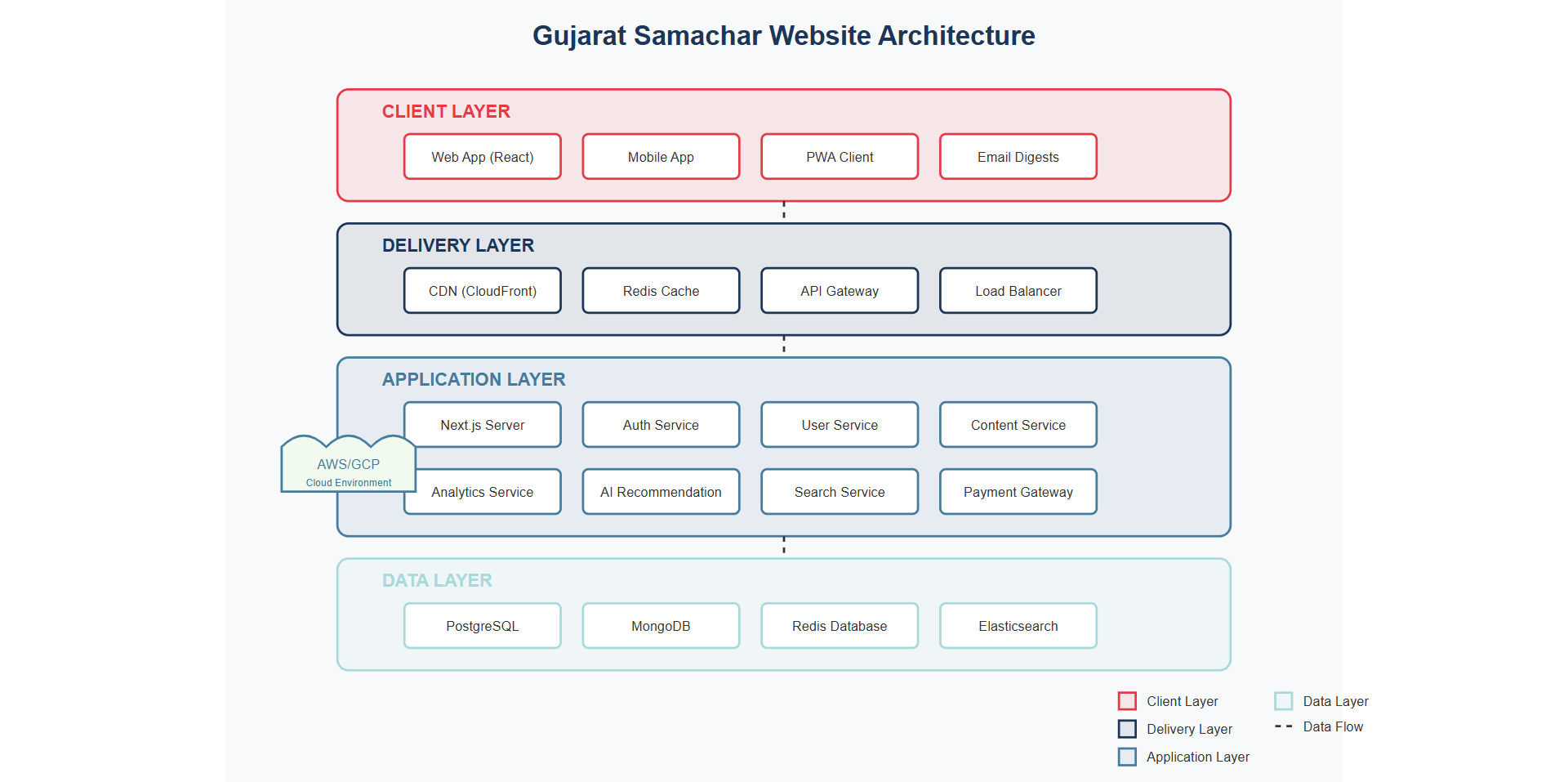 Gujarat Samachar Website Architecture

CLIENT LAYER

Web App (React)
Mobile App
PWA Client
Email Digests

DELIVERY LAYER

CDN (CloudFront)
Redis Cache
API Gateway
Load Balancer

APPLICATION LAYER

Next.js Server
Auth Service
User Service
Content Service

AWS/GCP
Cloud Environment

Analytics Service
AI Recommendation
Search Service
Payment Gateway

DATA LAYER

PostgreSQL
MongoDB
Redis Database
Elasticsearch

Client Layer
Delivery Layer
Application Layer
Data Layer
Data Flow